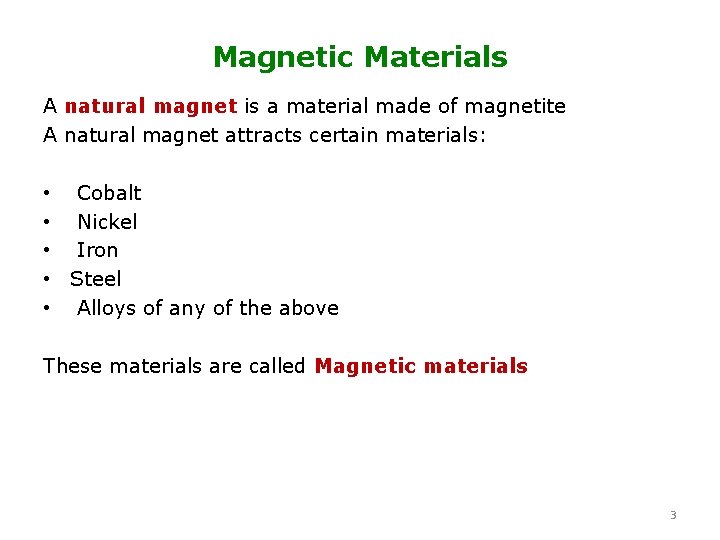 Magnetic Materials

A natural magnet is a material made of magnetite
A natural magnet attracts certain materials:

• Cobalt
• Nickel
• Iron
• Steel
• Alloys of any of the above

These materials are called Magnetic materials

3